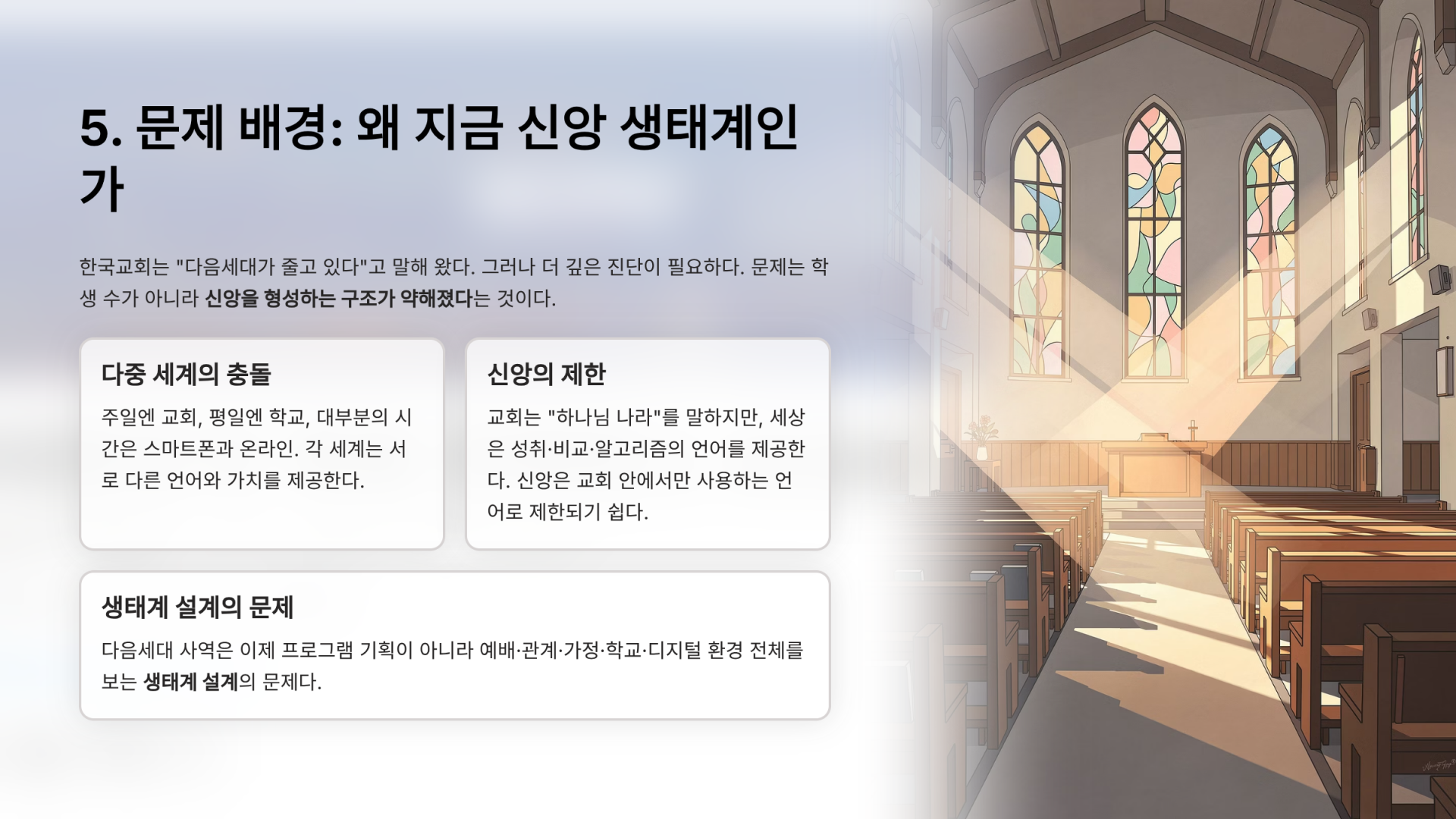 5. 문제 배경: 왜 지금 신앙 생태계인가

한국교회는 "다음세대가 줄고 있다"고 말해 왔다. 그러나 더 깊은 진단이 필요하다. 문제는 학생 수가 아니라 신앙을 형성하는 구조가 약해졌다는 것이다.

다중 세계의 충돌

주일엔 교회, 평일엔 학교, 대부분의 시간은 스마트폰과 온라인. 각 세계는 서로 다른 언어와 가치를 제공한다.

신앙의 제한

교회는 "하나님 나라"를 말하지만, 세상은 성취·비교·알고리즘의 언어를 제공한다. 신앙은 교회 안에서만 사용하는 언어로 제한되기 쉽다.

생태계 설계의 문제

다음세대 사역은 이제 프로그램 기획이 아니라 예배·관계·가정·학교·디지털 환경 전체를 보는 생태계 설계의 문제다.